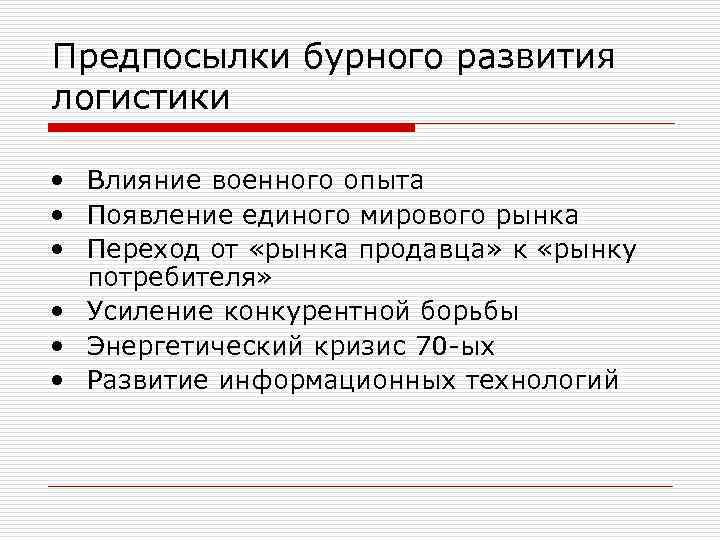 Предпосылки бурного развития логистики

• Влияние военного опыта
• Появление единого мирового рынка
• Переход от «рынка продавца» к «рынку потребителя»
• Усиление конкурентной борьбы
• Энергетический кризис 70-ых
• Развитие информационных технологий